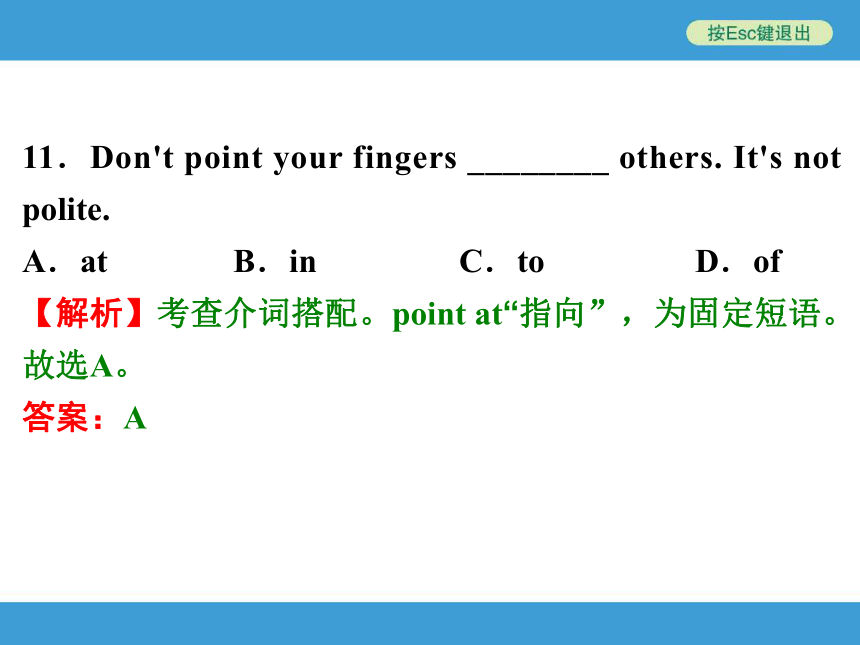 按Esc键退出

11．Don't point your fingers ________ others. It's not polite.

A．at B．in C．to D．of

【解析】考查介词搭配。point at“指向”，为固定短语。故选A。

答案：A